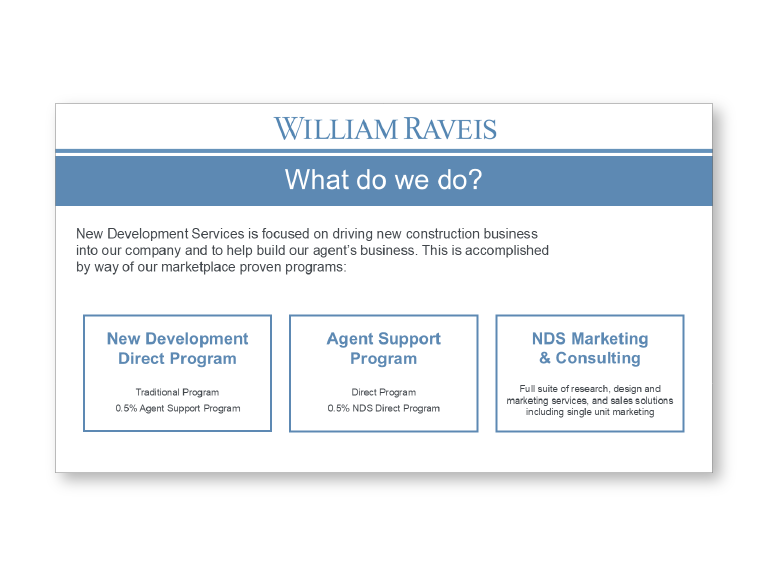 WILLIAM RAVEIS

What do we do?

New Development Services is focused on driving new construction business into our company and to help build our agent's business. This is accomplished by way of our marketplace proven programs:

New Development Direct Program

Traditional Program
0.5% Agent Support Program

Agent Support Program

Direct Program
0.5% NDS Direct Program

NDS Marketing & Consulting

Full suite of research, design and marketing services, and sales solutions including single unit marketing